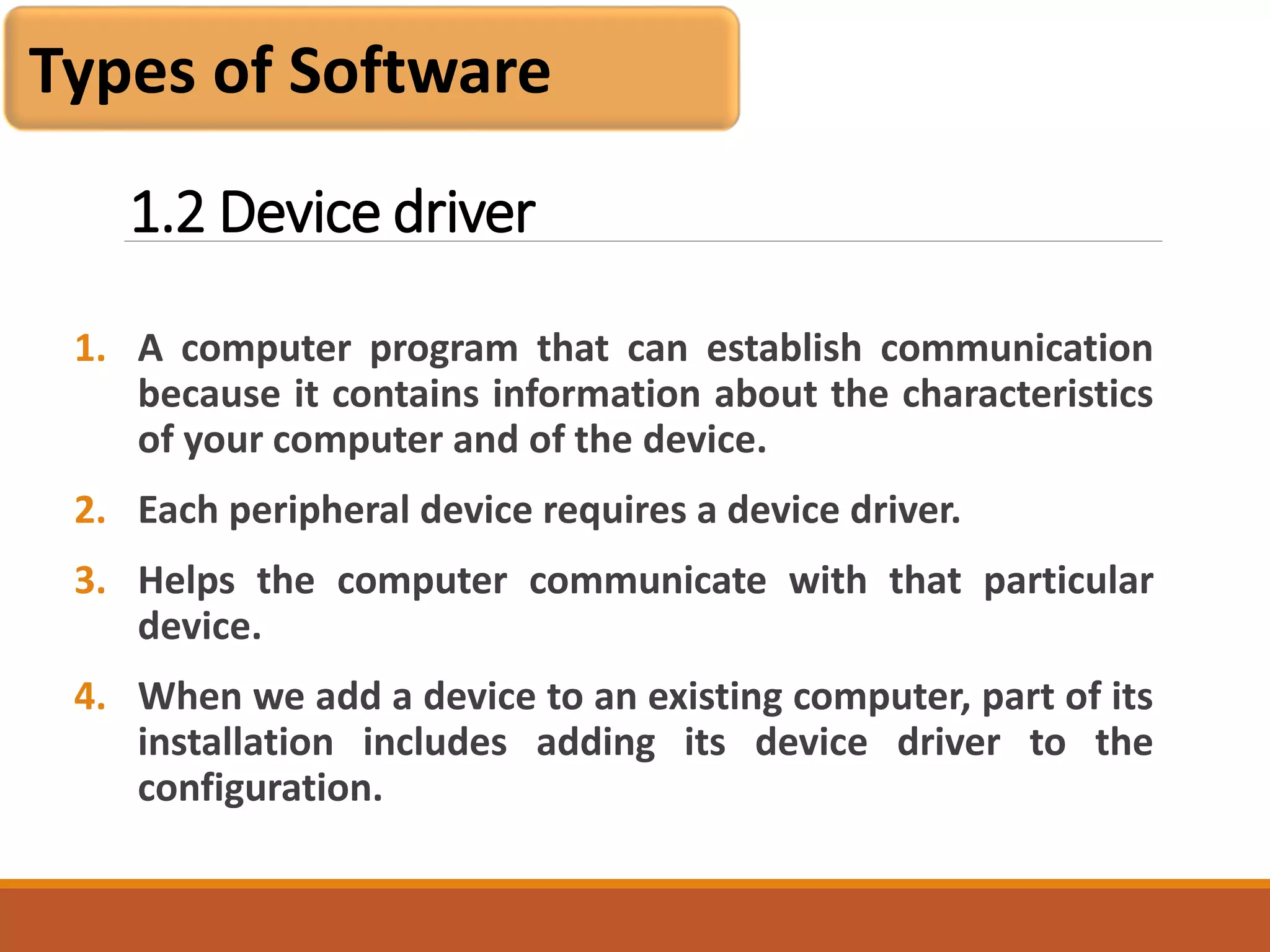 Types of Software

1.2 Device driver

1. A computer program that can establish communication because it contains information about the characteristics of your computer and of the device.

2. Each peripheral device requires a device driver.

3. Helps the computer communicate with that particular device.

4. When we add a device to an existing computer, part of its installation includes adding its device driver to the configuration.